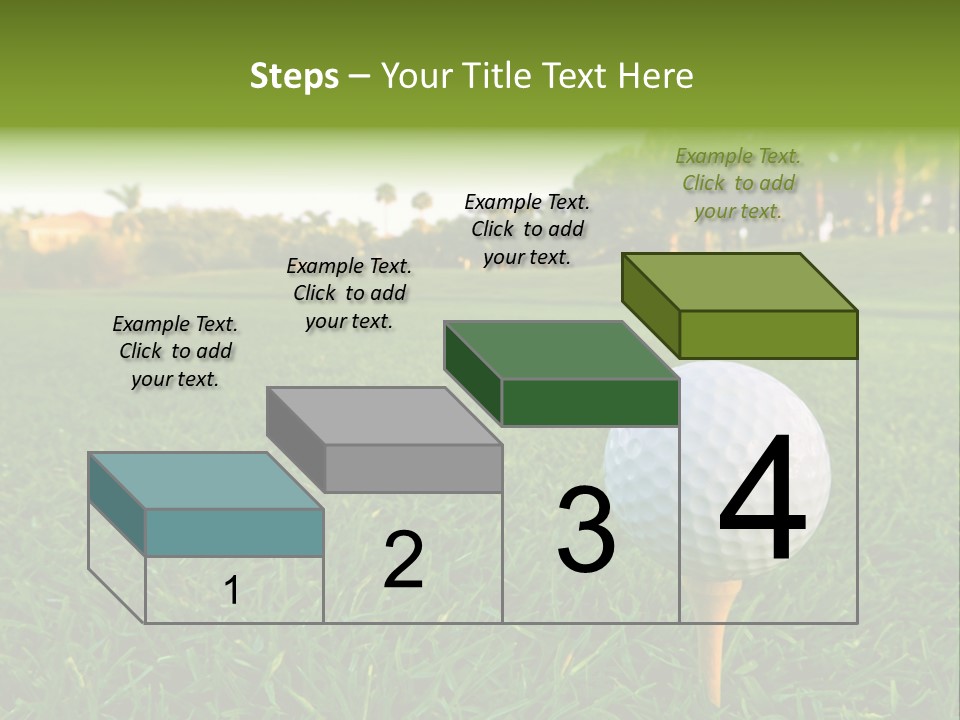 Steps – Your Title Text Here

Example Text. Click to add your text.

Example Text. Click to add your text.

Example Text. Click to add your text.

Example Text. Click to add your text.

1

2

3

4